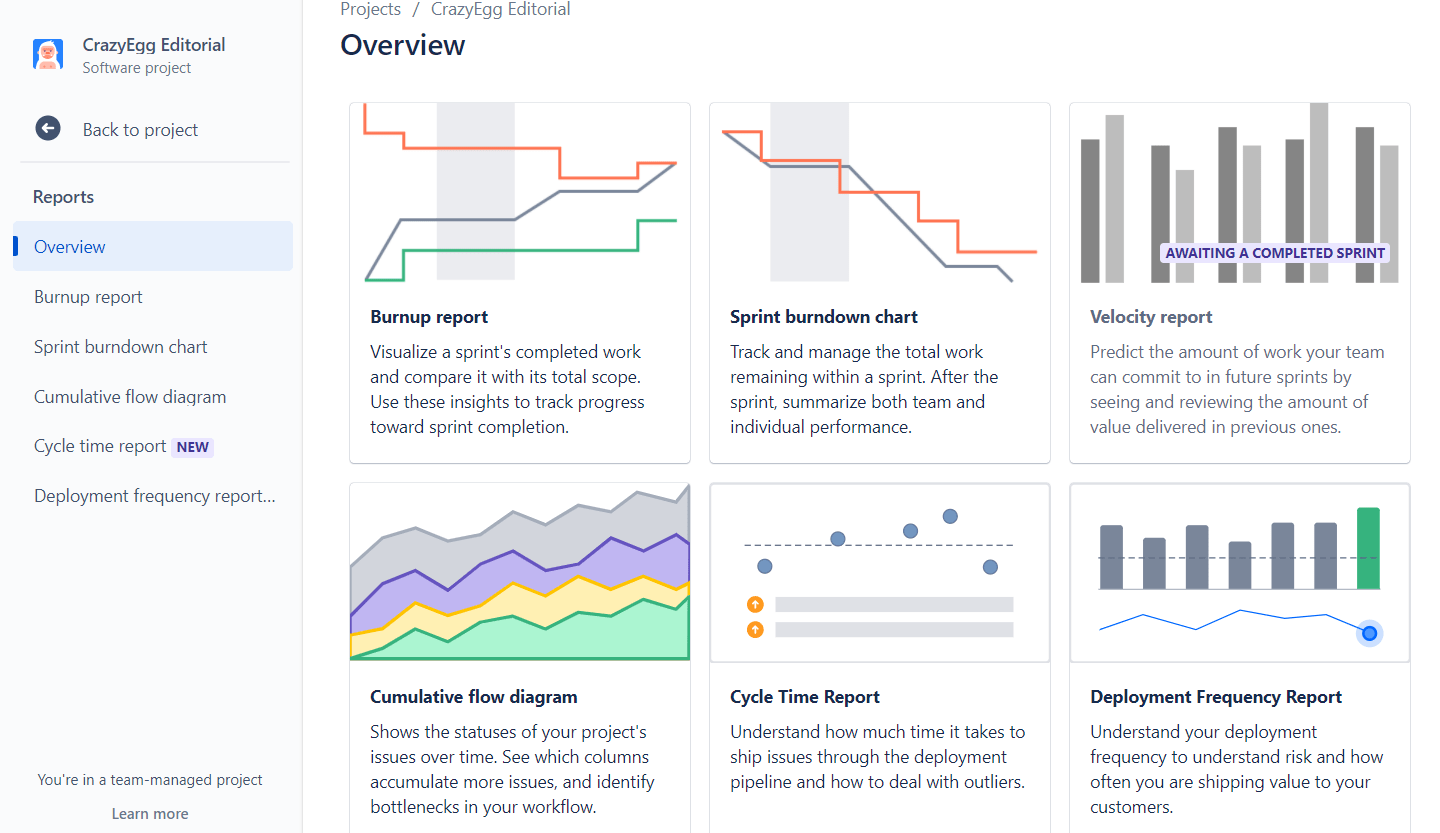 CrazyEgg Editorial
Software project

Back to project

Reports

Overview

Burnup report

Sprint burndown chart

Cumulative flow diagram

Cycle time report NEW

Deployment frequency report...

You're in a team-managed project

Learn more

Projects / CrazyEgg Editorial

Overview

Burnup report

Visualize a sprint's completed work and compare it with its total scope. Use these insights to track progress toward sprint completion.

Sprint burndown chart

Track and manage the total work remaining within a sprint. After the sprint, summarize both team and individual performance.

AWAITING A COMPLETED SPRINT

Velocity report

Predict the amount of work your team can commit to in future sprints by seeing and reviewing the amount of value delivered in previous ones.

Cumulative flow diagram

Shows the statuses of your project's issues over time. See which columns accumulate more issues, and identify bottlenecks in your workflow.

Cycle Time Report

Understand how much time it takes to ship issues through the deployment pipeline and how to deal with outliers.

Deployment Frequency Report

Understand your deployment frequency to understand risk and how often you are shipping value to your customers.